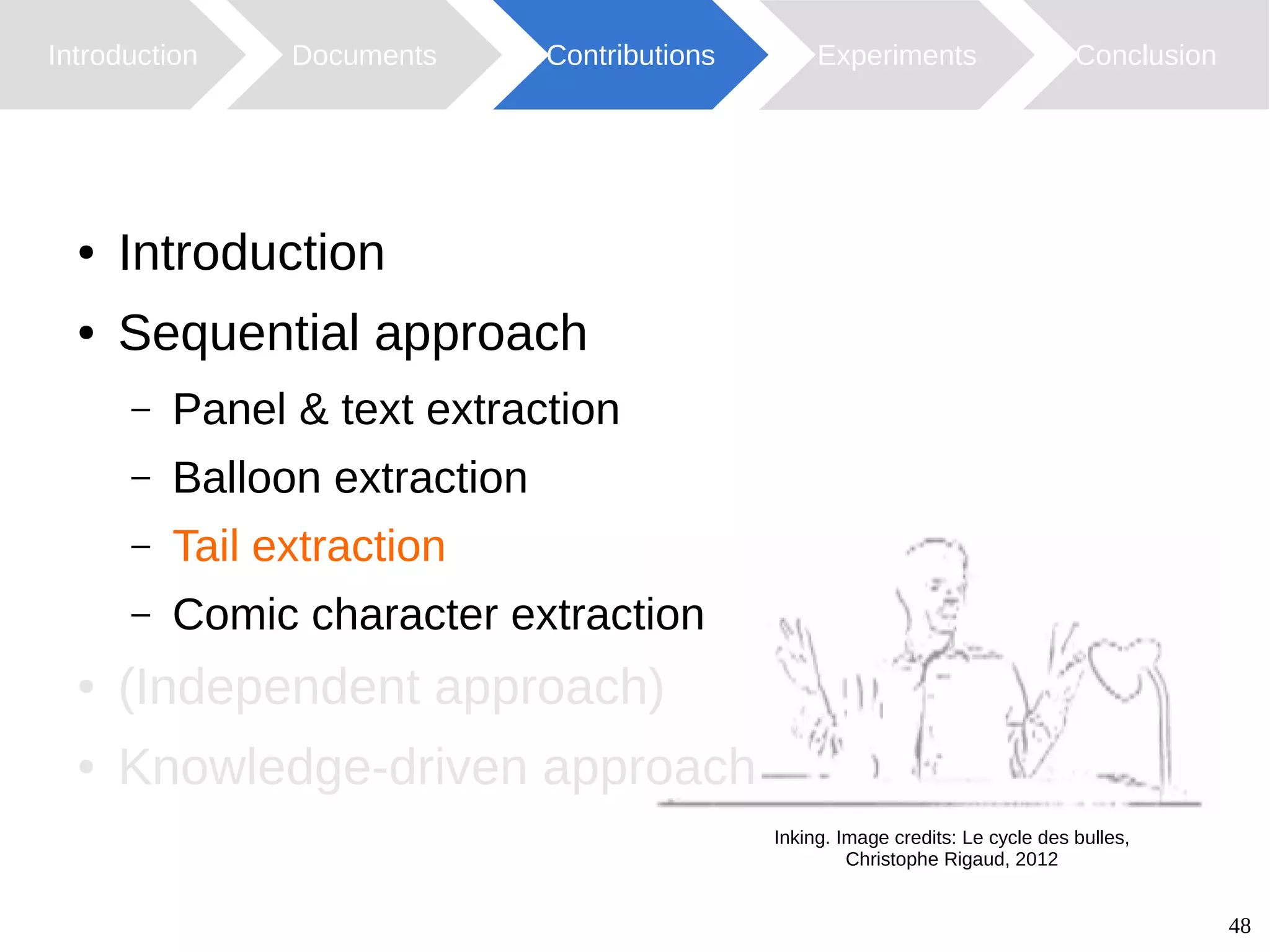 Introduction Documents Contributions Experiments Conclusion

• Introduction
• Sequential approach
– Panel & text extraction
– Balloon extraction
– Tail extraction
– Comic character extraction
• (Independent approach)
• Knowledge-driven approach

Inking. Image credits: Le cycle des bulles, Christophe Rigaud, 2012

48